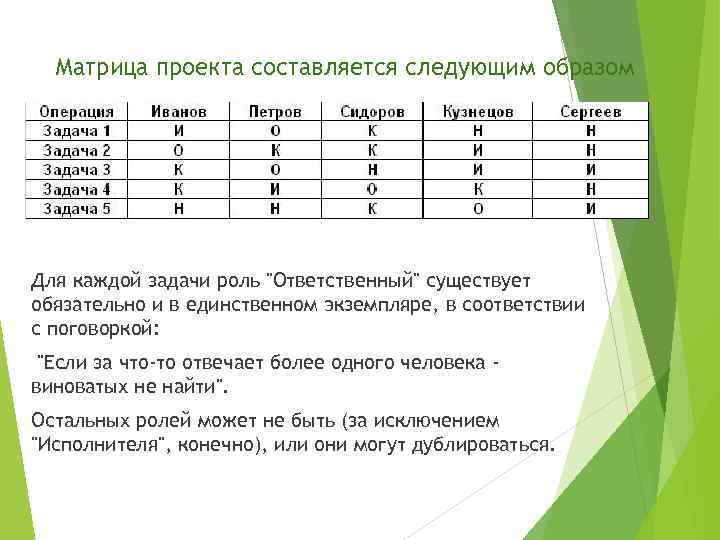 Матрица проекта составляется следующим образом

| Операция | Иванов | Петров | Сидоров | Кузнецов | Сергеев |
|---|---|---|---|---|---|
| Задача 1 | И | О | К | Н | Н |
| Задача 2 | О | К | К | И | Н |
| Задача 3 | К | О | Н | И | И |
| Задача 4 | К | И | О | К | Н |
| Задача 5 | Н | Н | К | О | И |

Для каждой задачи роль "Ответственный" существует обязательно и в единственном экземпляре, в соответствии с поговоркой:

"Если за что-то отвечает более одного человека - виноватых не найти".

Остальных ролей может не быть (за исключением "Исполнителя", конечно), или они могут дублироваться.